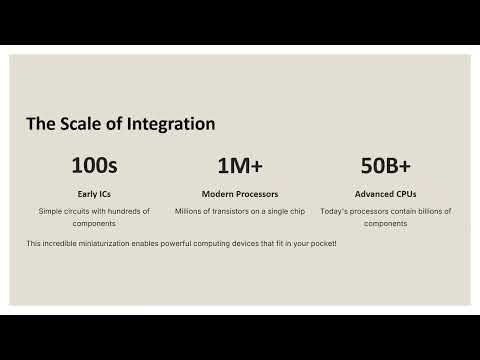 The Scale of Integration

100s

Early ICs

Simple circuits with hundreds of components

1M+

Modern Processors

Millions of transistors on a single chip

50B+

Advanced CPUs

Today's processors contain billions of components

This incredible miniaturization enables powerful computing devices that fit in your pocket!